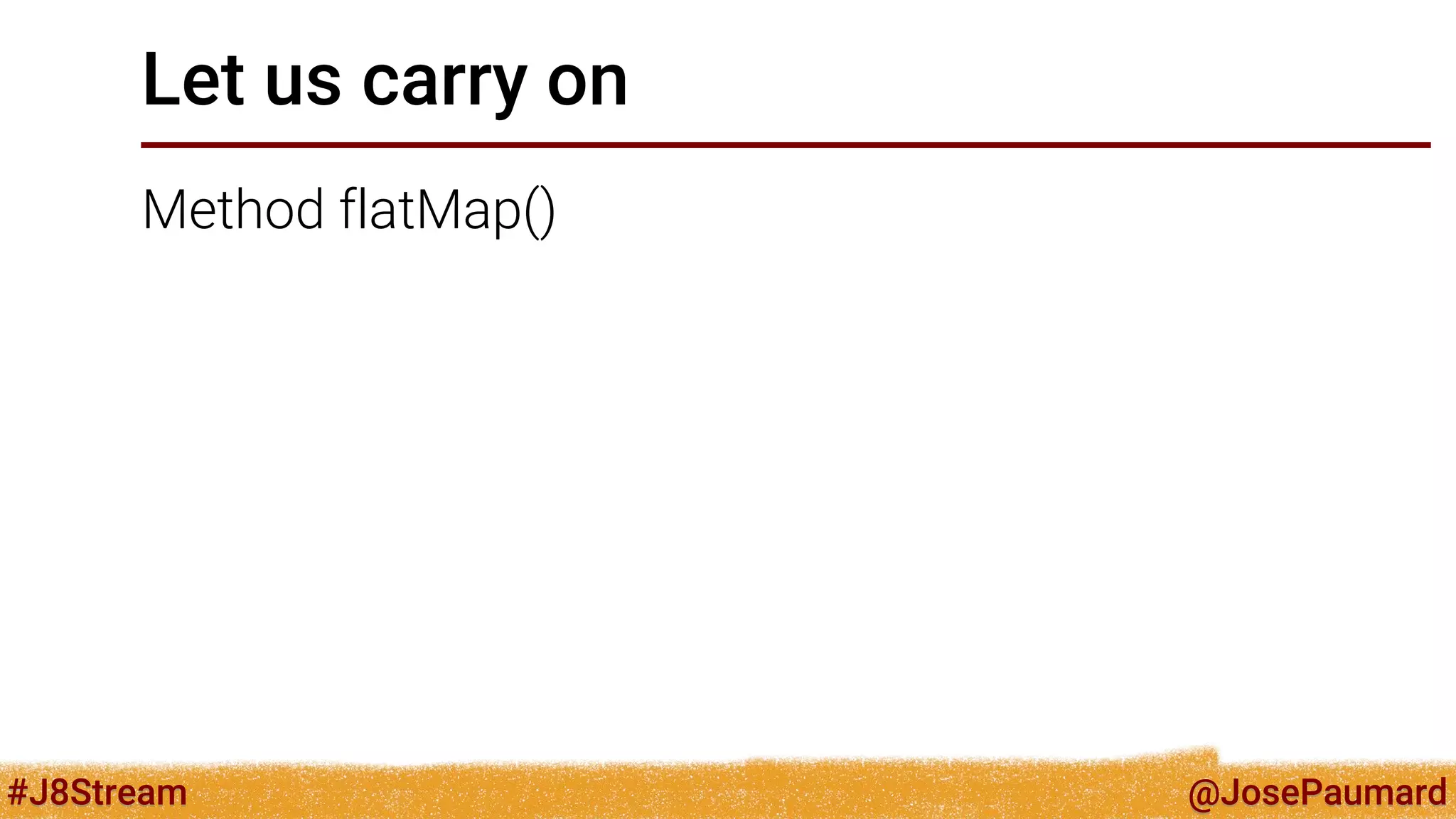 Let us carry on

Method flatMap()

#J8Stream

@JosePaumard